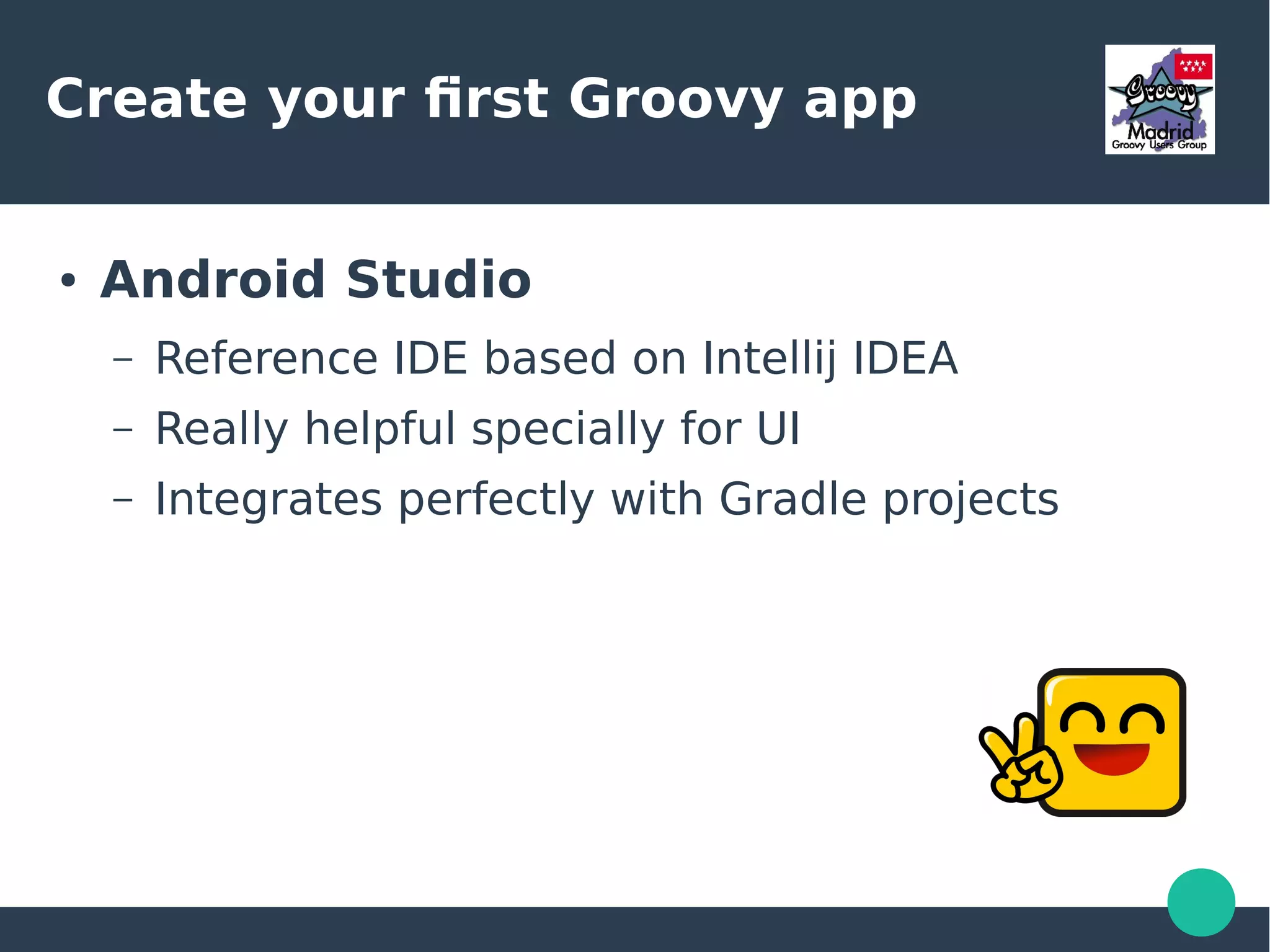 Create your first Groovy app

Groovy Madrid Groovy Users Group

• Android Studio

– Reference IDE based on Intellij IDEA
– Really helpful specially for UI
– Integrates perfectly with Gradle projects